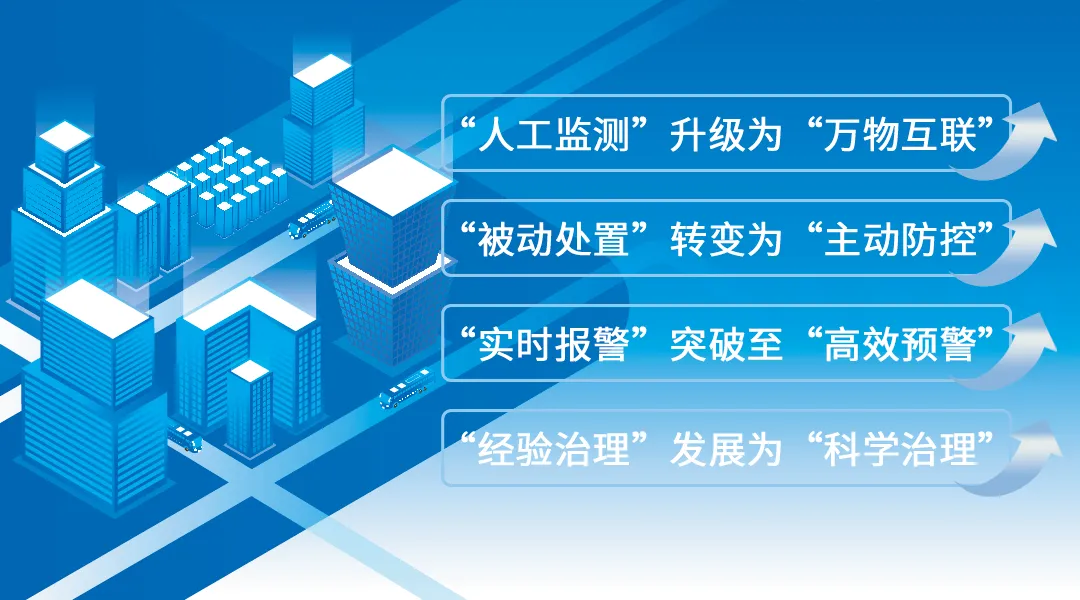 “人工监测”升级为“万物互联”

“被动处置”转变为“主动防控”

“实时报警”突破至“高效预警”

“经验治理”发展为“科学治理”